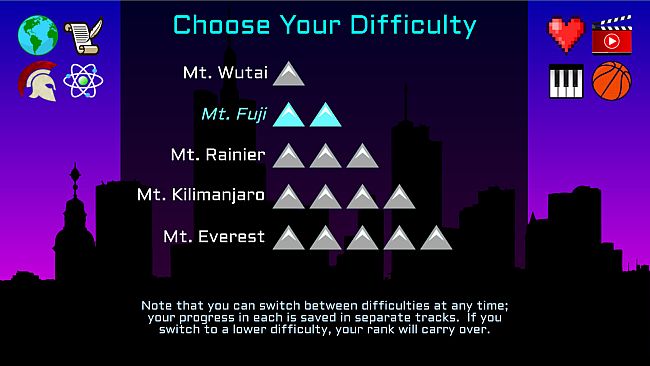 Choose Your Difficulty

Mt. Wutai

Mt. Fuji

Mt. Rainier

Mt. Kilimanjaro

Mt. Everest

Note that you can switch between difficulties at any time; your progress in each is saved in separate tracks. If you switch to a lower difficulty, your rank will carry over.